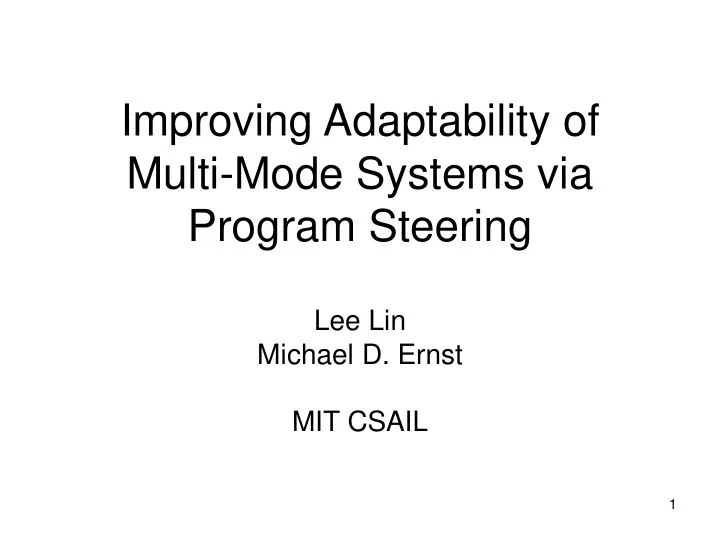 Improving Adaptability of Multi-Mode Systems via Program Steering

Lee Lin
Michael D. Ernst

MIT CSAIL

1